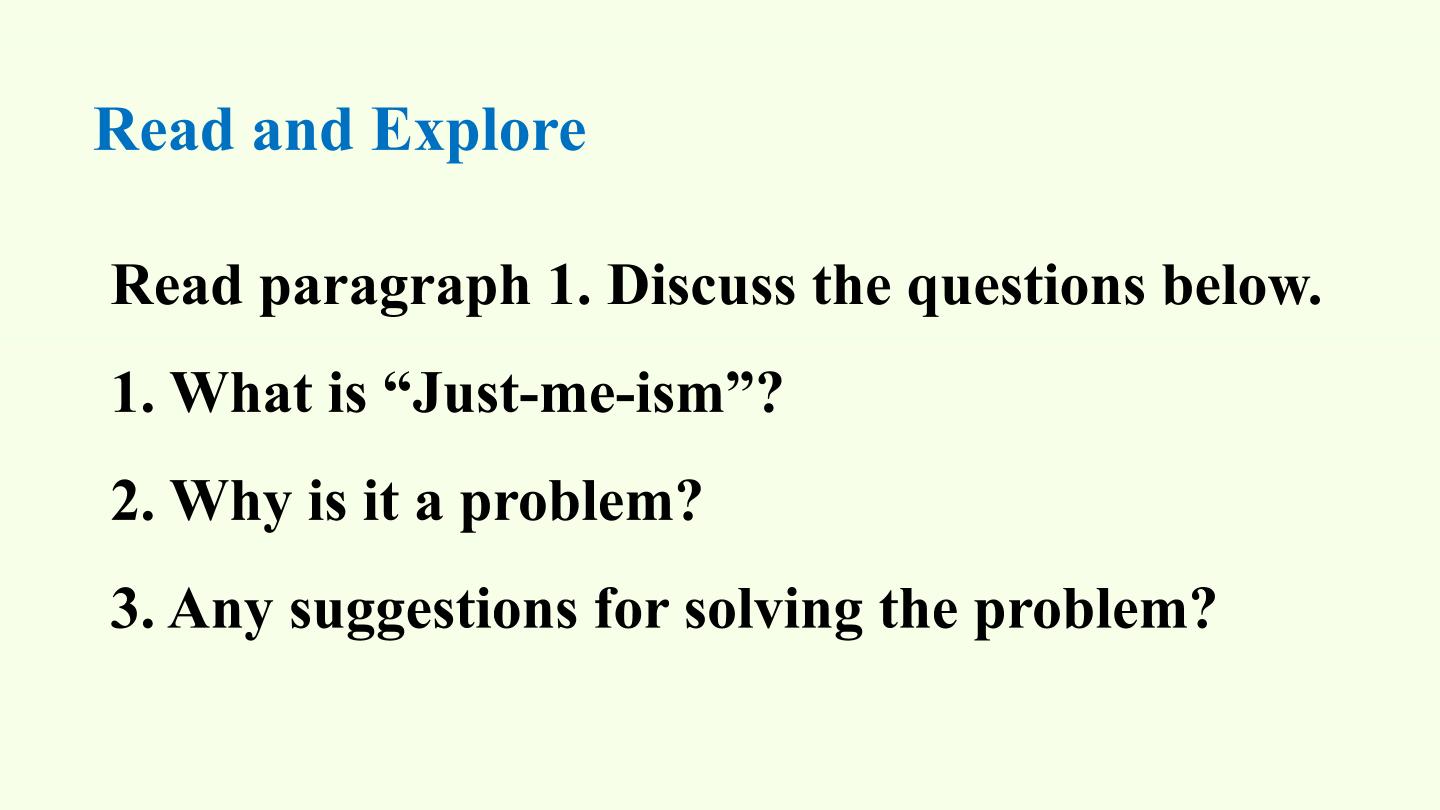 Read and Explore

Read paragraph 1. Discuss the questions below.

1. What is "Just-me-ism"?

2. Why is it a problem?

3. Any suggestions for solving the problem?